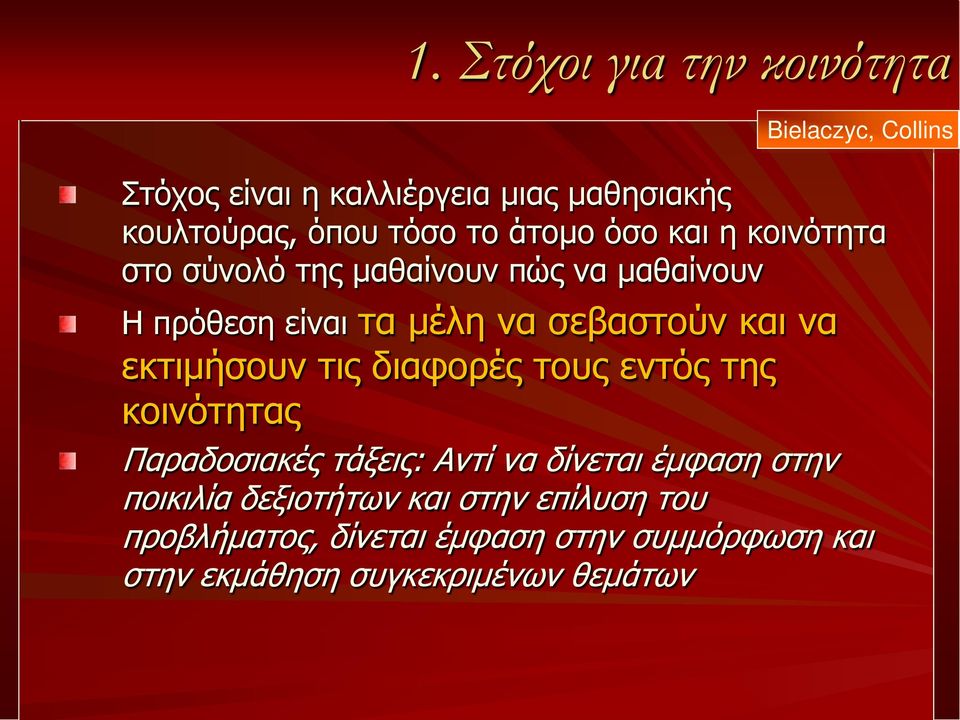 1. Στόχοι για την κοινότητα

Bielaczyc, Collins

Στόχος είναι η καλλιέργεια μιας μαθησιακής κουλτούρας, όπου τόσο το άτομο όσο και η κοινότητα στο σύνολό της μαθαίνουν πώς να μαθαίνουν

Η πρόθεση είναι τα μέλη να σεβαστούν και να εκτιμήσουν τις διαφορές τους εντός της κοινότητας

Παραδοσιακές τάξεις: Αντί να δίνεται έμφαση στην ποικιλία δεξιοτήτων και στην επίλυση του προβλήματος, δίνεται έμφαση στην συμμόρφωση και στην εκμάθηση συγκεκριμένων θεμάτων